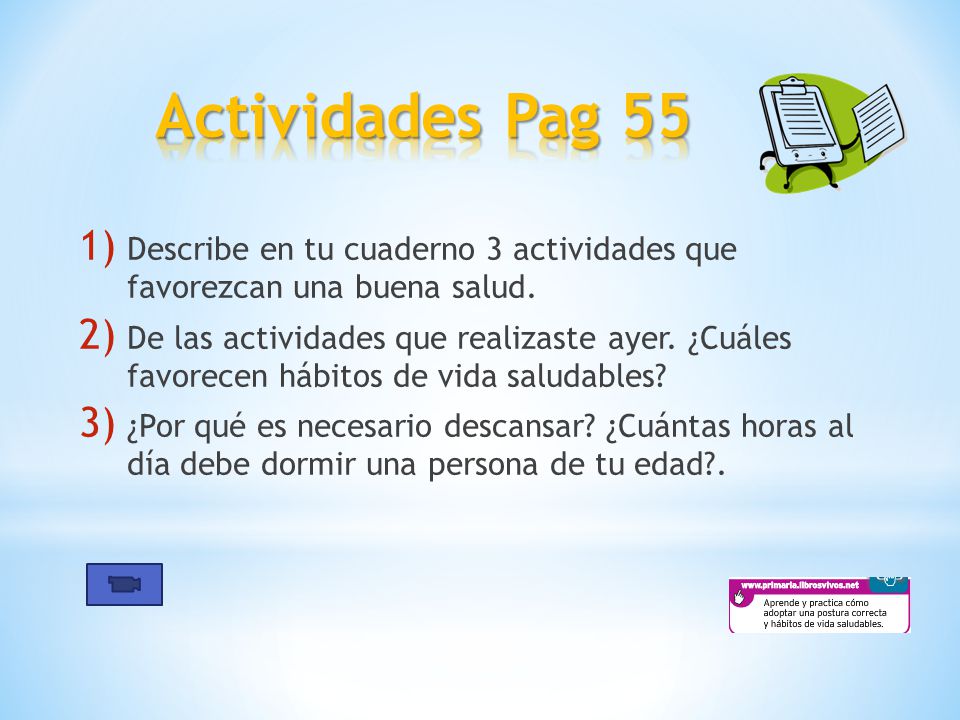 Actividades Pag 55

1) Describe en tu cuaderno 3 actividades que favorezcan una buena salud.

2) De las actividades que realizaste ayer. ¿Cuáles favorecen hábitos de vida saludables?

3) ¿Por qué es necesario descansar? ¿Cuántas horas al día debe dormir una persona de tu edad?.

www.primaria.librosvivos.net

Aprende y practica cómo adoptar una postura correcta y hábitos de vida saludables.